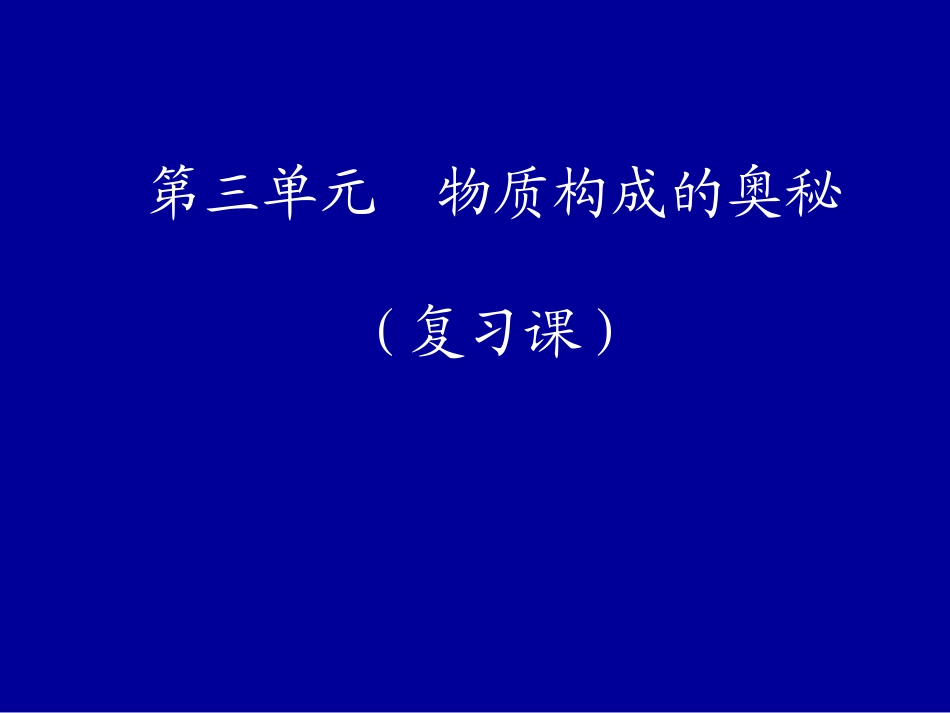 第三单元　物质构成的奥秘

（复习课）